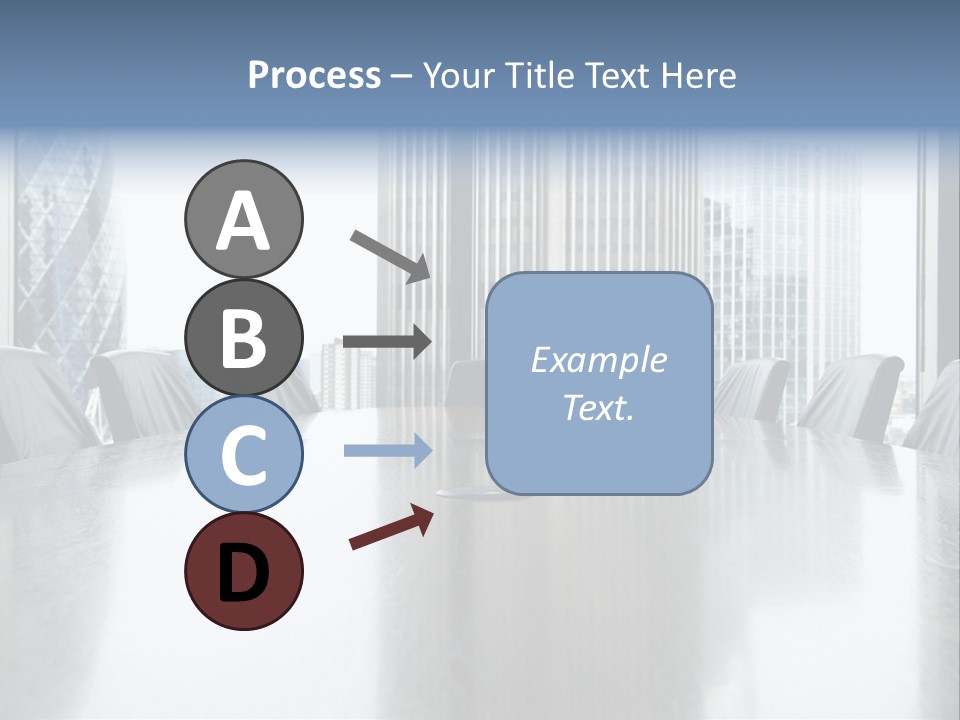 Process – Your Title Text Here

A

B

C

D

Example Text.